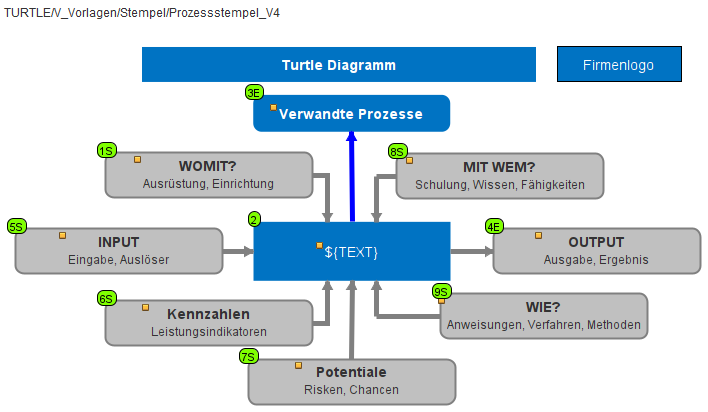 TURTLE/V_Vorlagen/Stempel/Prozessstempel_V4

Turtle Diagramm

Firmenlogo

3E
Verwandte Prozesse

1S
WOMIT?
Ausrüstung, Einrichtung

8S
MIT WEM?
Schulung, Wissen, Fähigkeiten

5S
INPUT
Eingabe, Auslöser

2
${TEXT}

4E
OUTPUT
Ausgabe, Ergebnis

6S
Kennzahlen
Leistungsindikatoren

9S
WIE?
Anweisungen, Verfahren, Methoden

7S
Potentiale
Risken, Chancen